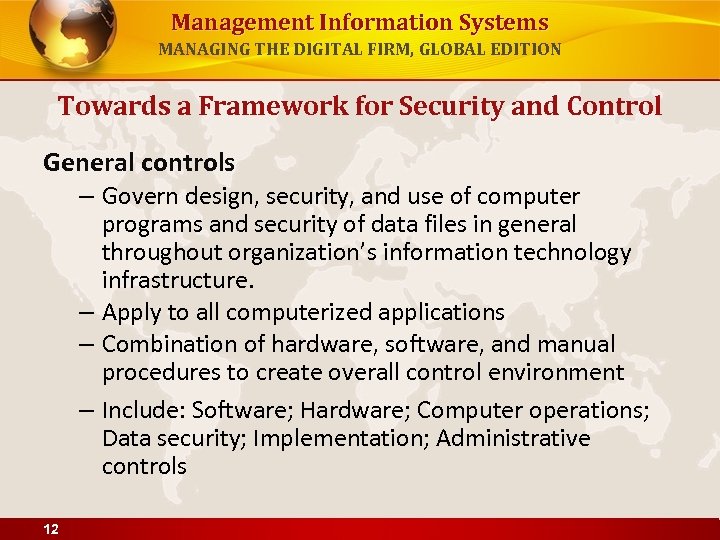 Management Information Systems
MANAGING THE DIGITAL FIRM, GLOBAL EDITION

Towards a Framework for Security and Control

General controls

– Govern design, security, and use of computer programs and security of data files in general throughout organization's information technology infrastructure.

– Apply to all computerized applications

– Combination of hardware, software, and manual procedures to create overall control environment

– Include: Software; Hardware; Computer operations; Data security; Implementation; Administrative controls

12